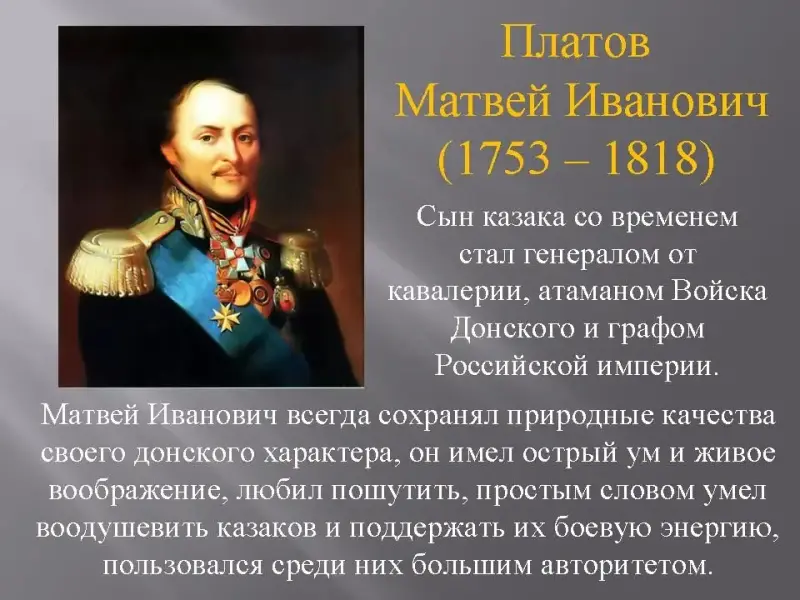 Платов
Матвей Иванович
(1753 – 1818)

Сын казака со временем стал генералом от кавалерии, атаманом Войска Донского и графом Российской империи.

Матвей Иванович всегда сохранял природные качества своего донского характера, он имел острый ум и живое воображение, любил пошутить, простым словом умел воодушевить казаков и поддержать их боевую энергию, пользовался среди них большим авторитетом.